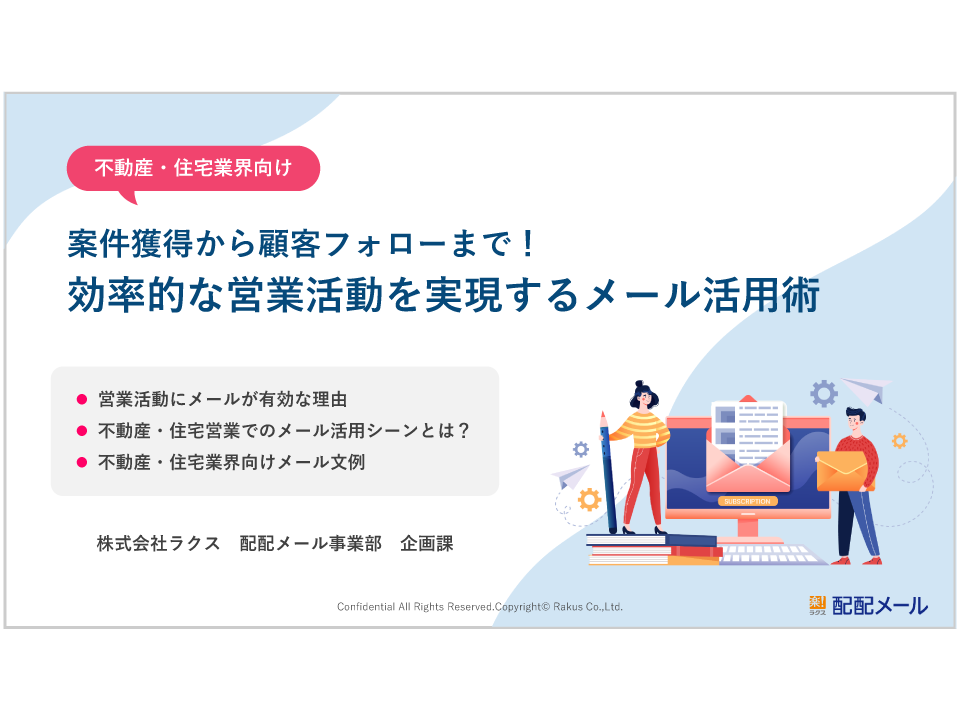 不動産・住宅業界向け

案件獲得から顧客フォローまで！
効率的な営業活動を実現するメール活用術

● 営業活動にメールが有効な理由
● 不動産・住宅営業でのメール活用シーンとは？
● 不動産・住宅業界向けメール文例

株式会社ラクス　配配メール事業部　企画課

SUBSCRIPTION

Confidential All Rights Reserved.Copyright© Rakus Co.,Ltd.

楽! ラクス 配配メール